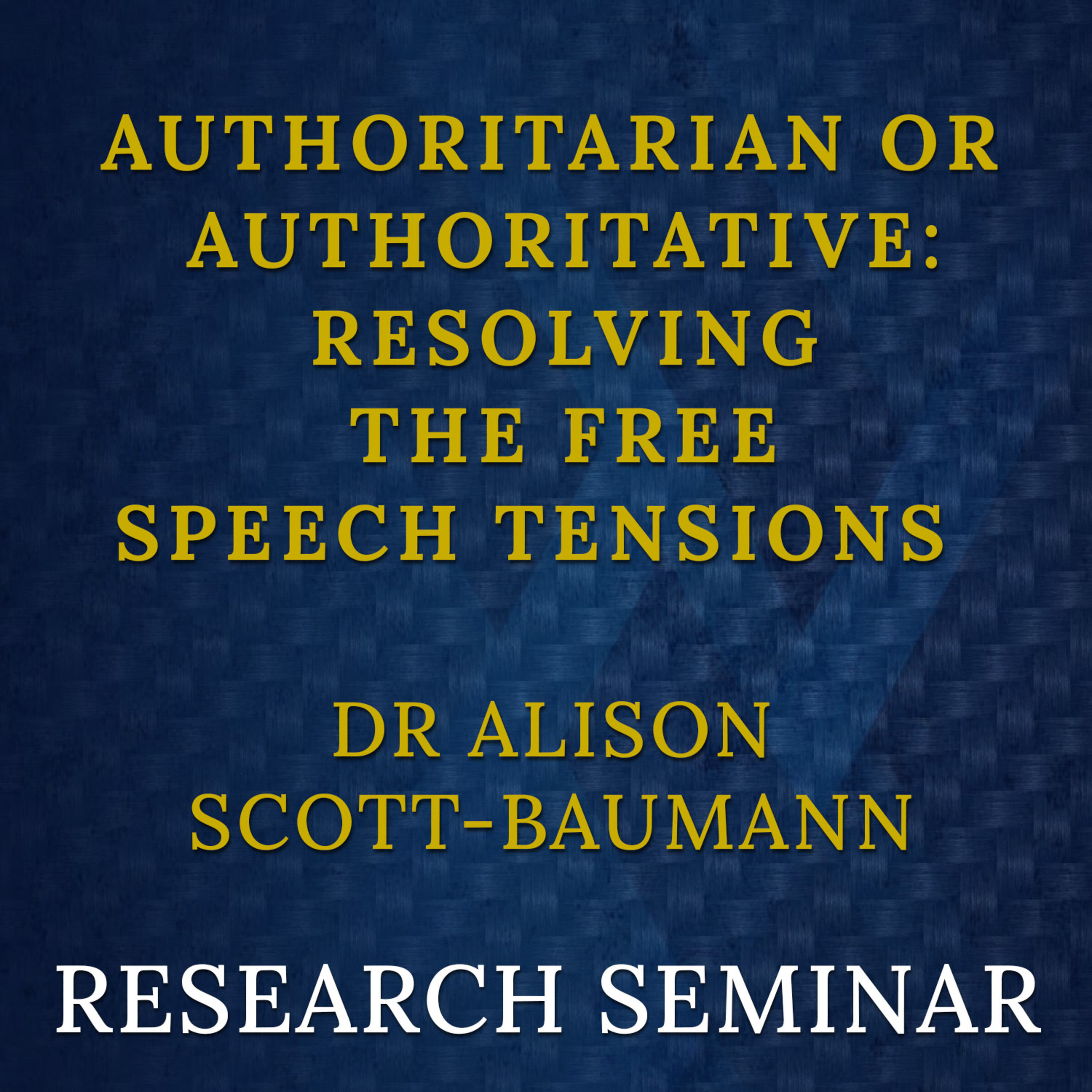 AUTHORITARIAN OR AUTHORITATIVE: RESOLVING THE FREE SPEECH TENSIONS

DR ALISON SCOTT-BAUMANN

RESEARCH SEMINAR